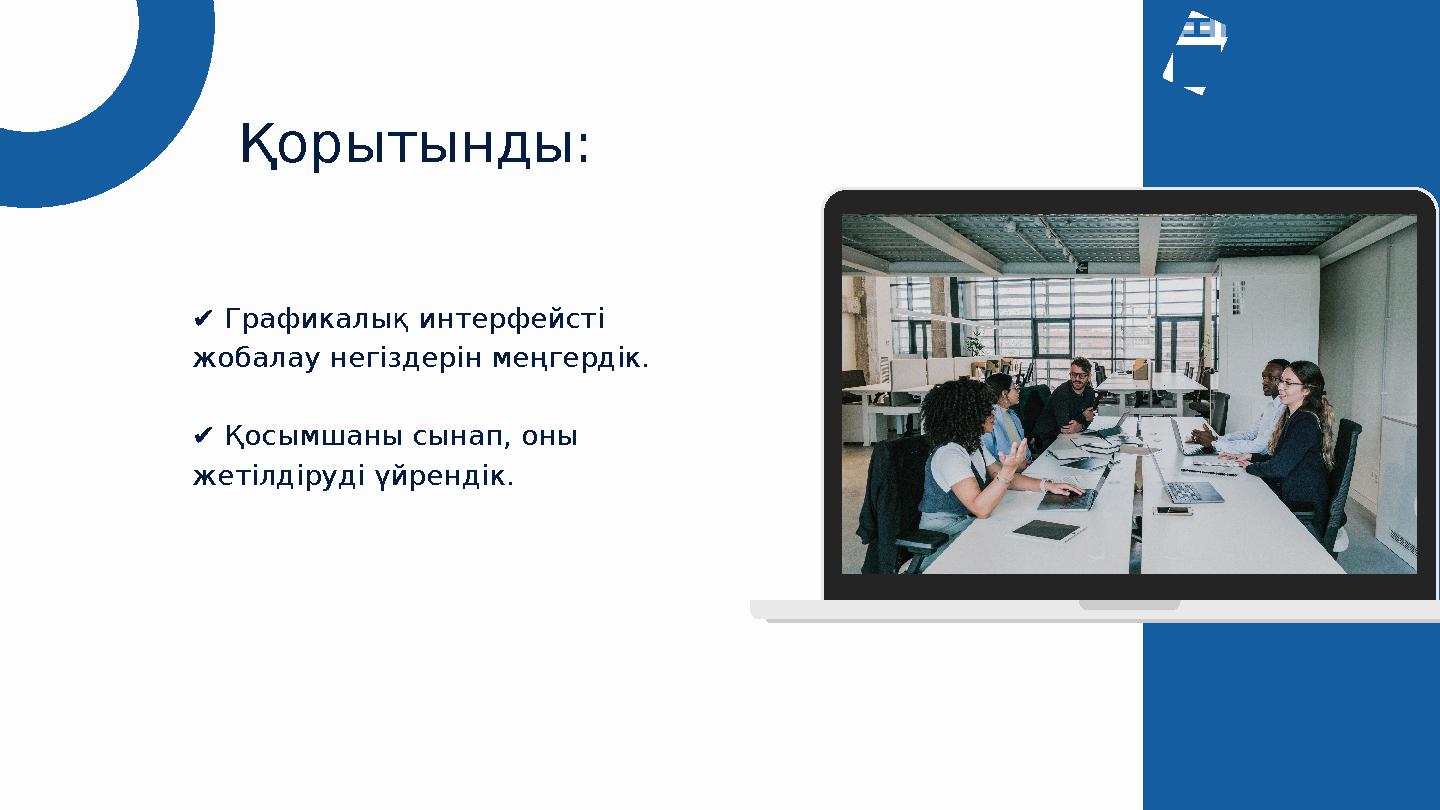 Қорытынды:

✔ Графикалық интерфейсті жобалау негіздерін меңгердік.

✔ Қосымшаны сынап, оны жетілдіруді үйрендік.